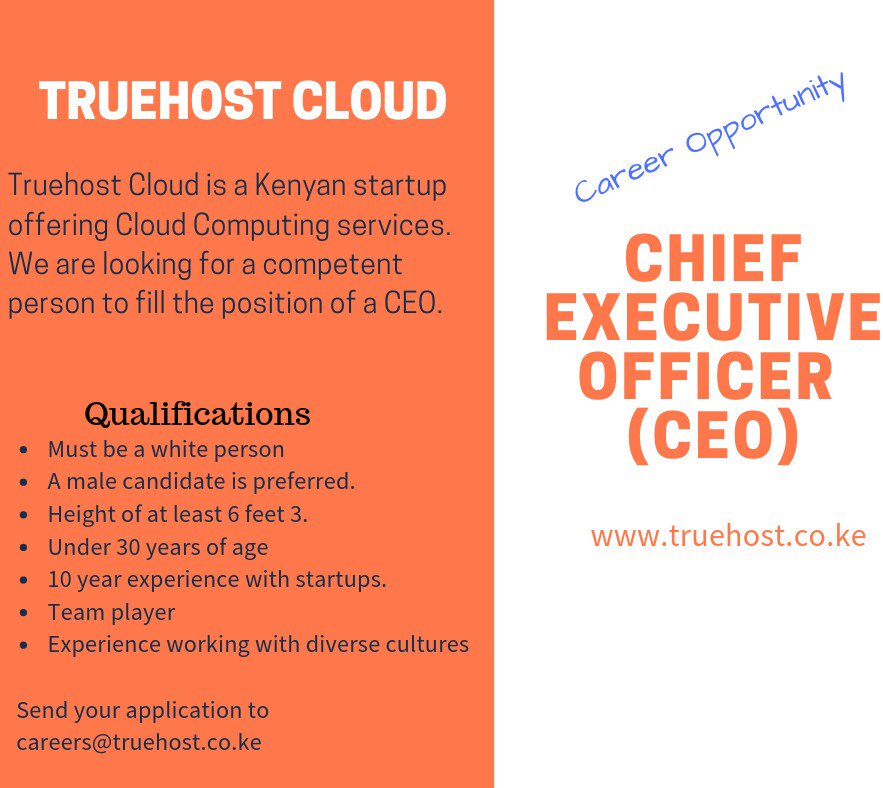 TRUEHOST CLOUD

Truehost Cloud is a Kenyan startup offering Cloud Computing services. We are looking for a competent person to fill the position of a CEO.

Qualifications

- Must be a white person
- A male candidate is preferred.
- Height of at least 6 feet 3.
- Under 30 years of age
- 10 year experience with startups.
- Team player
- Experience working with diverse cultures

Send your application to careers@truehost.co.ke

Career Opportunity

CHIEF EXECUTIVE OFFICER (CEO)

www.truehost.co.ke